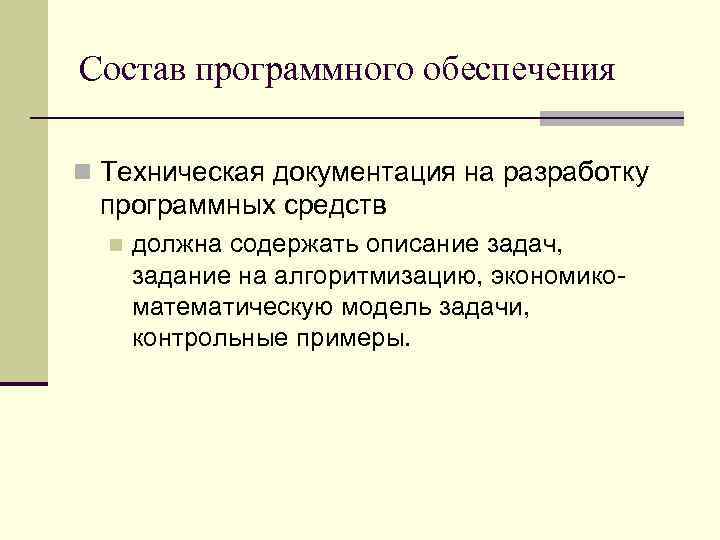 Состав программного обеспечения

Техническая документация на разработку программных средств

должна содержать описание задач, задание на алгоритмизацию, экономико-математическую модель задачи, контрольные примеры.